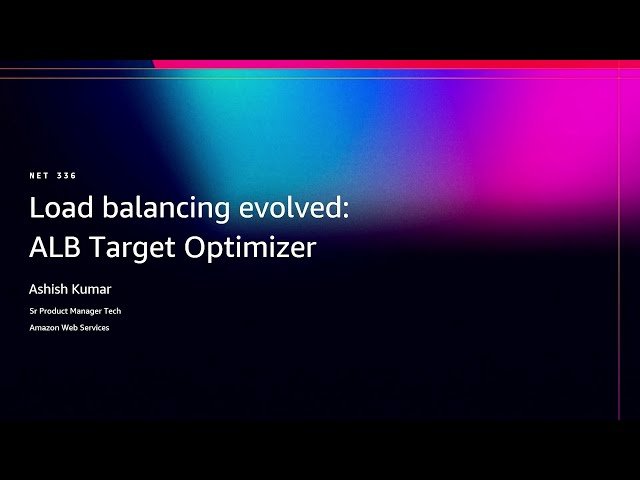 NET 336

Load balancing evolved: ALB Target Optimizer

Ashish Kumar

Sr Product Manager Tech

Amazon Web Services